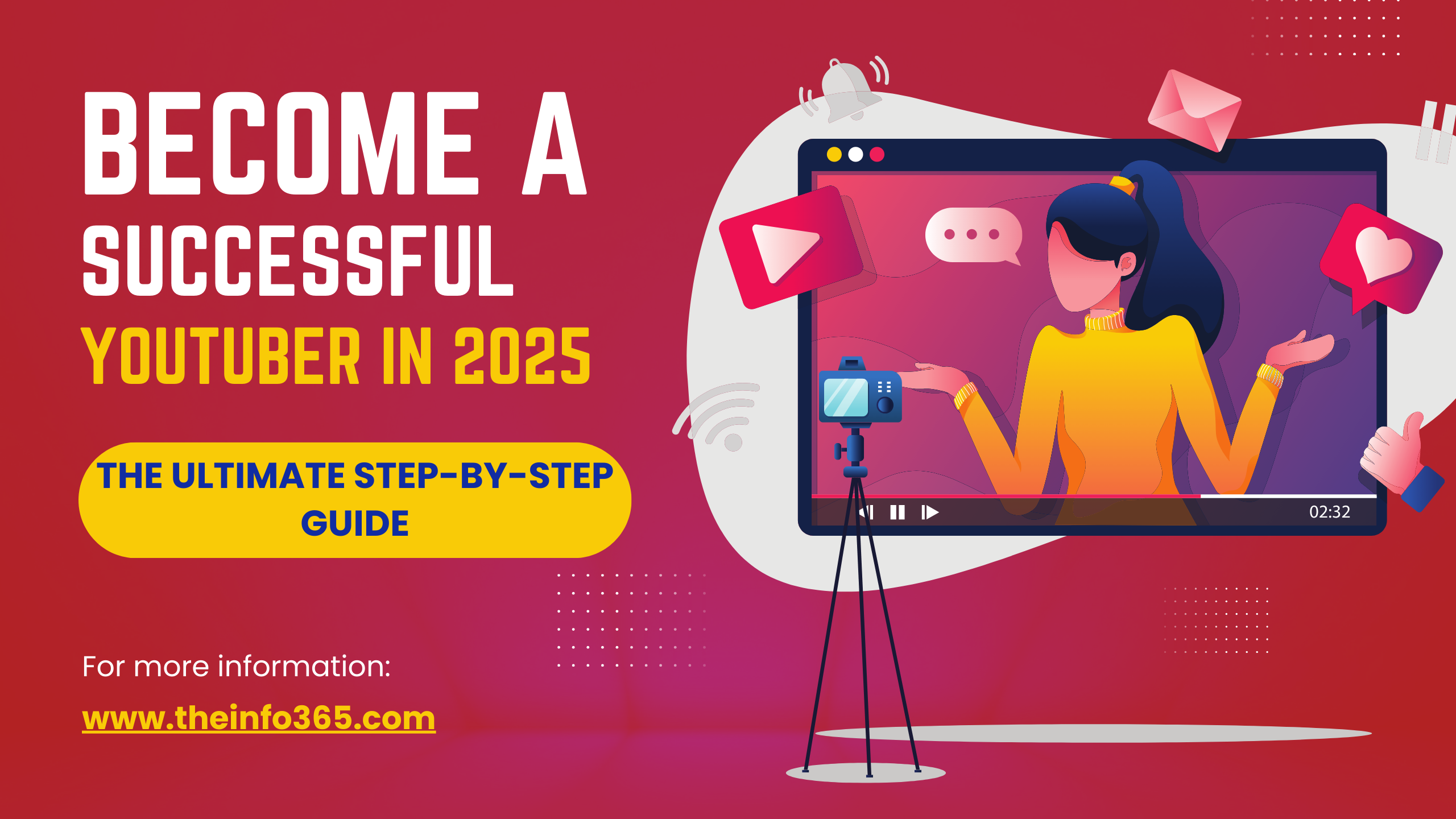 BECOME A SUCCESSFUL YOUTUBER IN 2025

THE ULTIMATE STEP-BY-STEP GUIDE

For more information:

www.theinfo365.com

02:32